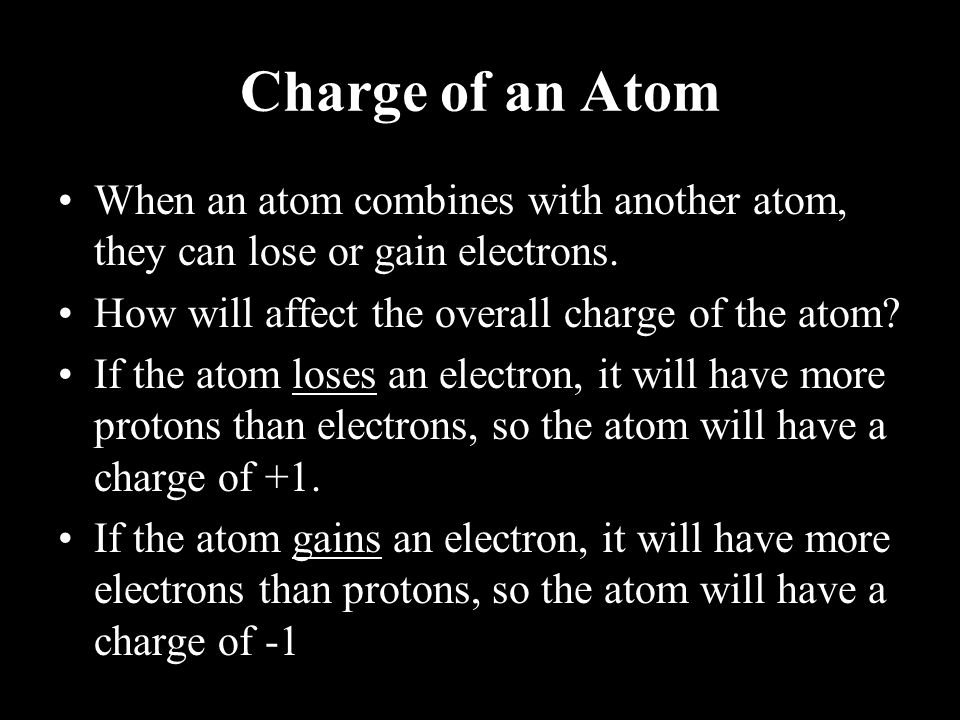 Charge of an Atom

• When an atom combines with another atom, they can lose or gain electrons.

• How will affect the overall charge of the atom?

• If the atom loses an electron, it will have more protons than electrons, so the atom will have a charge of +1.

• If the atom gains an electron, it will have more electrons than protons, so the atom will have a charge of -1